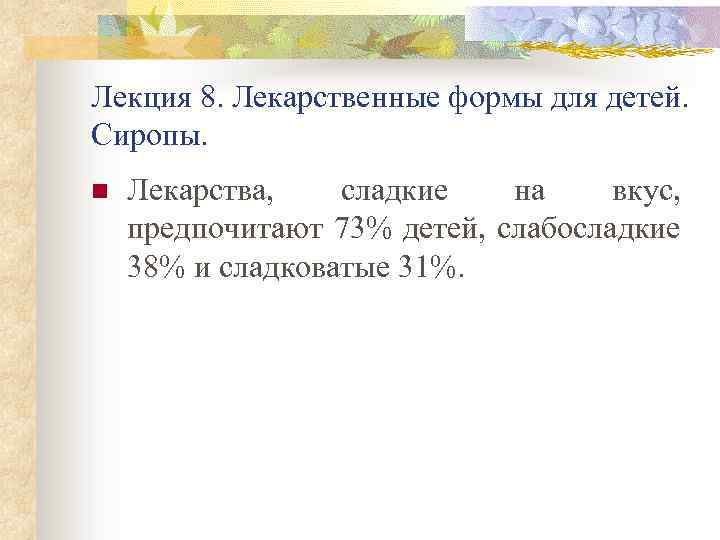 Лекция 8. Лекарственные формы для детей. Сиропы.

Лекарства, сладкие на вкус, предпочитают 73% детей, слабосладкие 38% и сладковатые 31%.